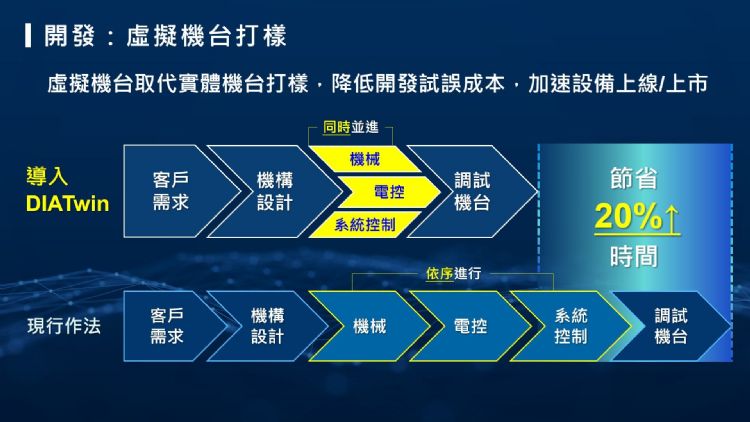 開發：虛擬機台打樣

虛擬機台取代實體機台打樣，降低開發試誤成本，加速設備上線/上市

同時並進

導入 DIATwin

客戶需求

機構設計

機械

電控

系統控制

調試機台

節省 20%↑ 時間

依序進行

現行作法

客戶需求

機構設計

機械

電控

系統控制

調試機台